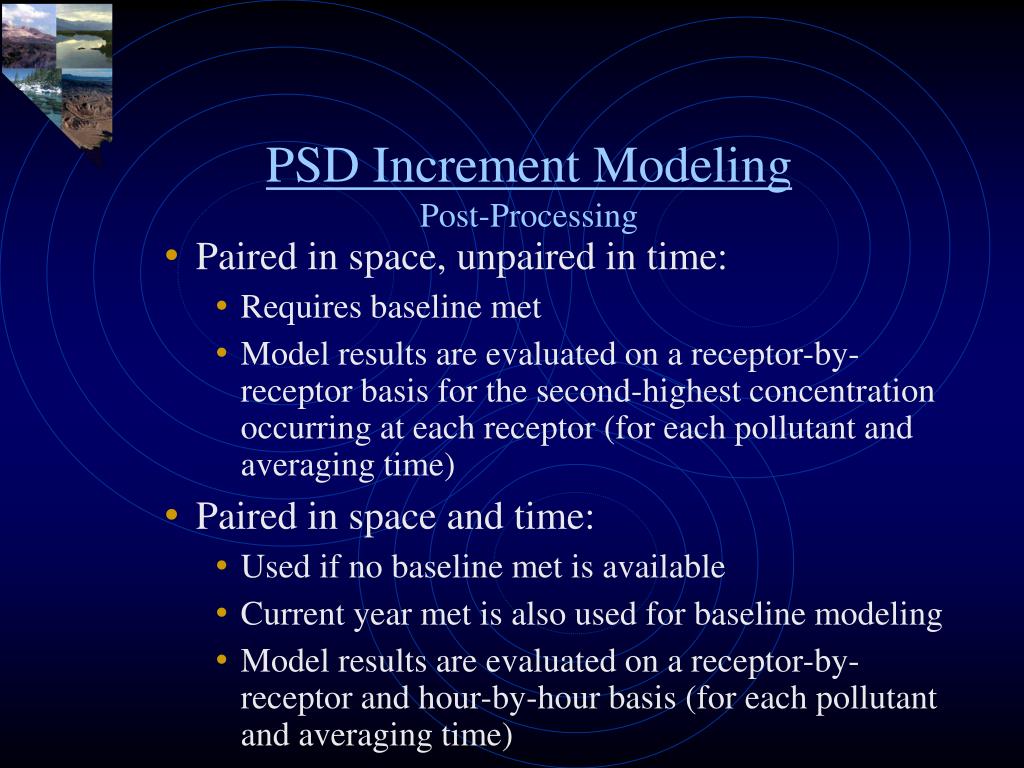 PSD Increment Modeling
Post-Processing

• Paired in space, unpaired in time:
  • Requires baseline met
  • Model results are evaluated on a receptor-by-receptor basis for the second-highest concentration occurring at each receptor (for each pollutant and averaging time)
• Paired in space and time:
  • Used if no baseline met is available
  • Current year met is also used for baseline modeling
  • Model results are evaluated on a receptor-by-receptor and hour-by-hour basis (for each pollutant and averaging time)